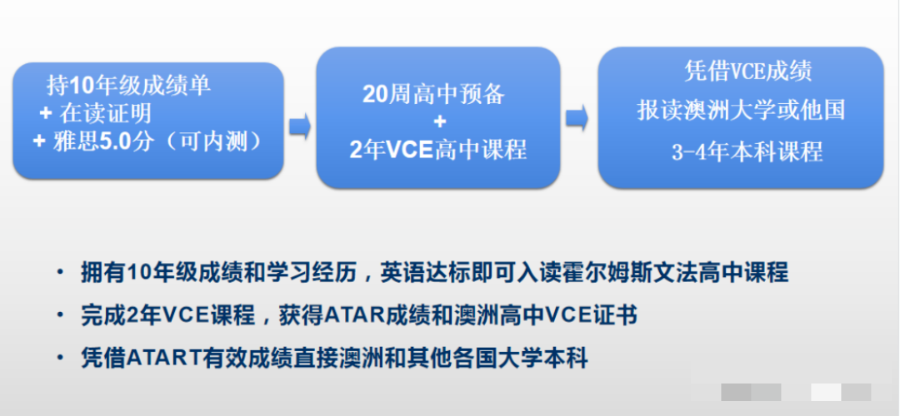 持10年级成绩单
+ 在读证明
+ 雅思5.0分（可内测）

20周高中预备
+
2年VCE高中课程

凭借VCE成绩
报读澳洲大学或他国
3-4年本科课程

• 拥有10年级成绩和学习经历，英语达标即可入读霍尔姆斯文法高中课程
• 完成2年VCE课程，获得ATAR成绩和澳洲高中VCE证书
• 凭借ATART有效成绩直接澳洲和其他各国大学本科